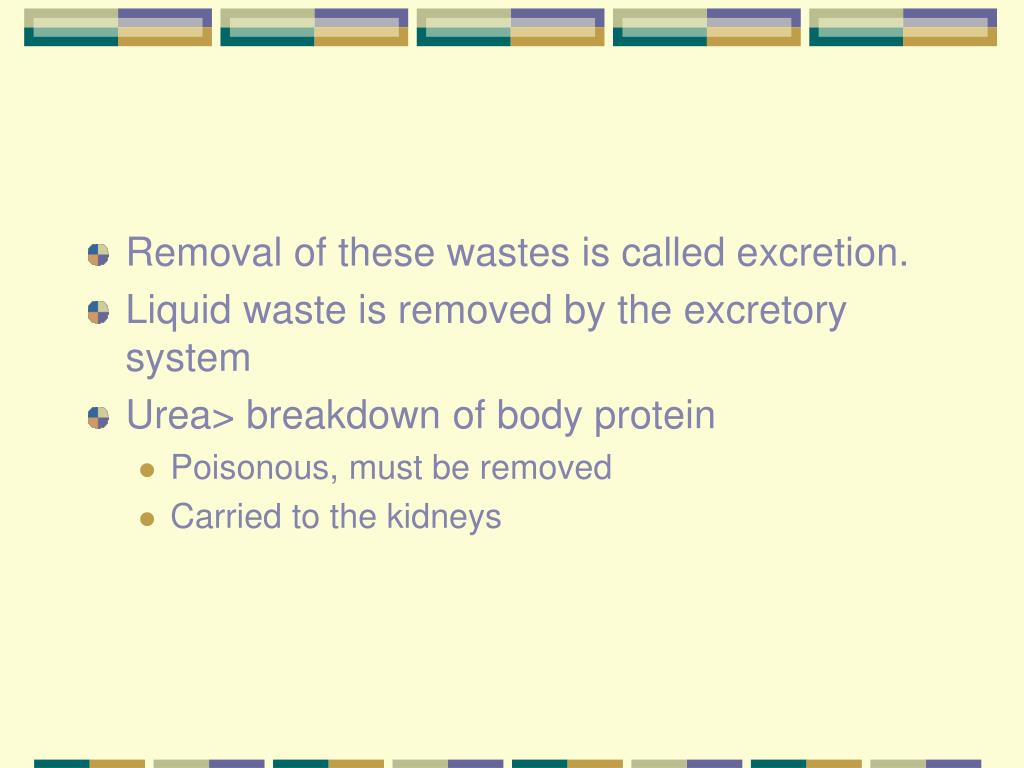 Removal of these wastes is called excretion.
Liquid waste is removed by the excretory system
Urea> breakdown of body protein
Poisonous, must be removed
Carried to the kidneys